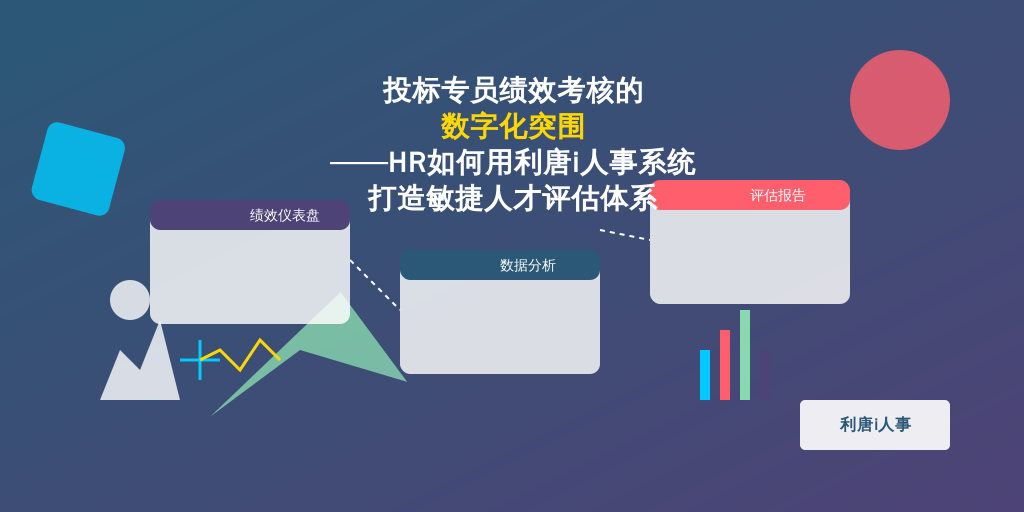 投标专员绩效考核的
数字化突围
——HR如何用利唐i人事系统
打造敏捷人才评估体系

绩效仪表盘

数据分析

评估报告

利唐i人事